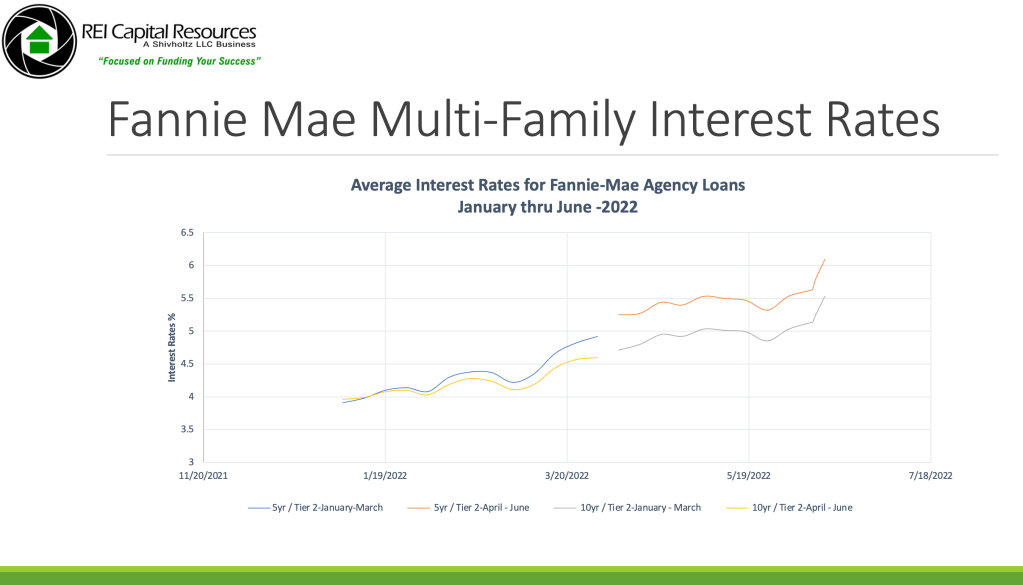 REI Capital Resources
A Shivholtz LLC Business
"Focused on Funding Your Success"

Fannie Mae Multi-Family Interest Rates

Average Interest Rates for Fannie-Mae Agency Loans
January thru June -2022

Interest Rates %

6.5
6
5.5
5
4.5
4
3.5
3

11/20/2021
1/19/2022
3/20/2022
5/19/2022
7/18/2022

5yr / Tier 2-January-March
5yr / Tier 2-April - June
10yr / Tier 2-January - March
10yr / Tier 2-April - June